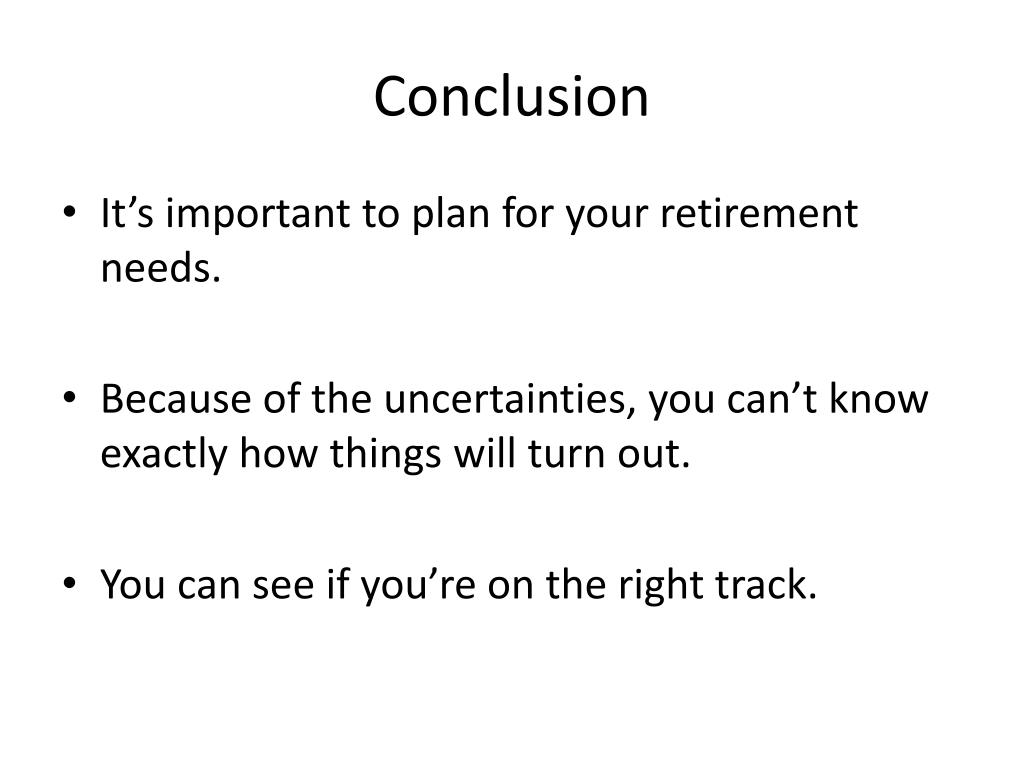 Conclusion

• It’s important to plan for your retirement needs.

• Because of the uncertainties, you can’t know exactly how things will turn out.

• You can see if you’re on the right track.